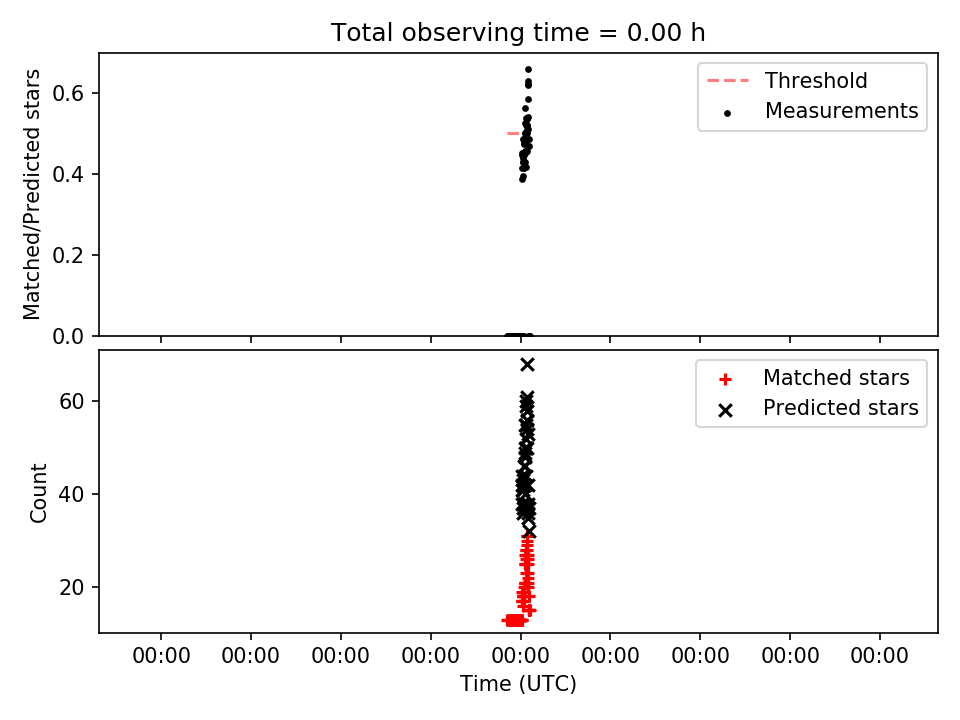 Total observing time = 0.00 h

Matched/Predicted stars

0.6
0.4
0.2
0.0

Threshold
Measurements

Count

60
40
20

Matched stars
Predicted stars

00:00 00:00 00:00 00:00 00:00 00:00 00:00 00:00 00:00

Time (UTC)